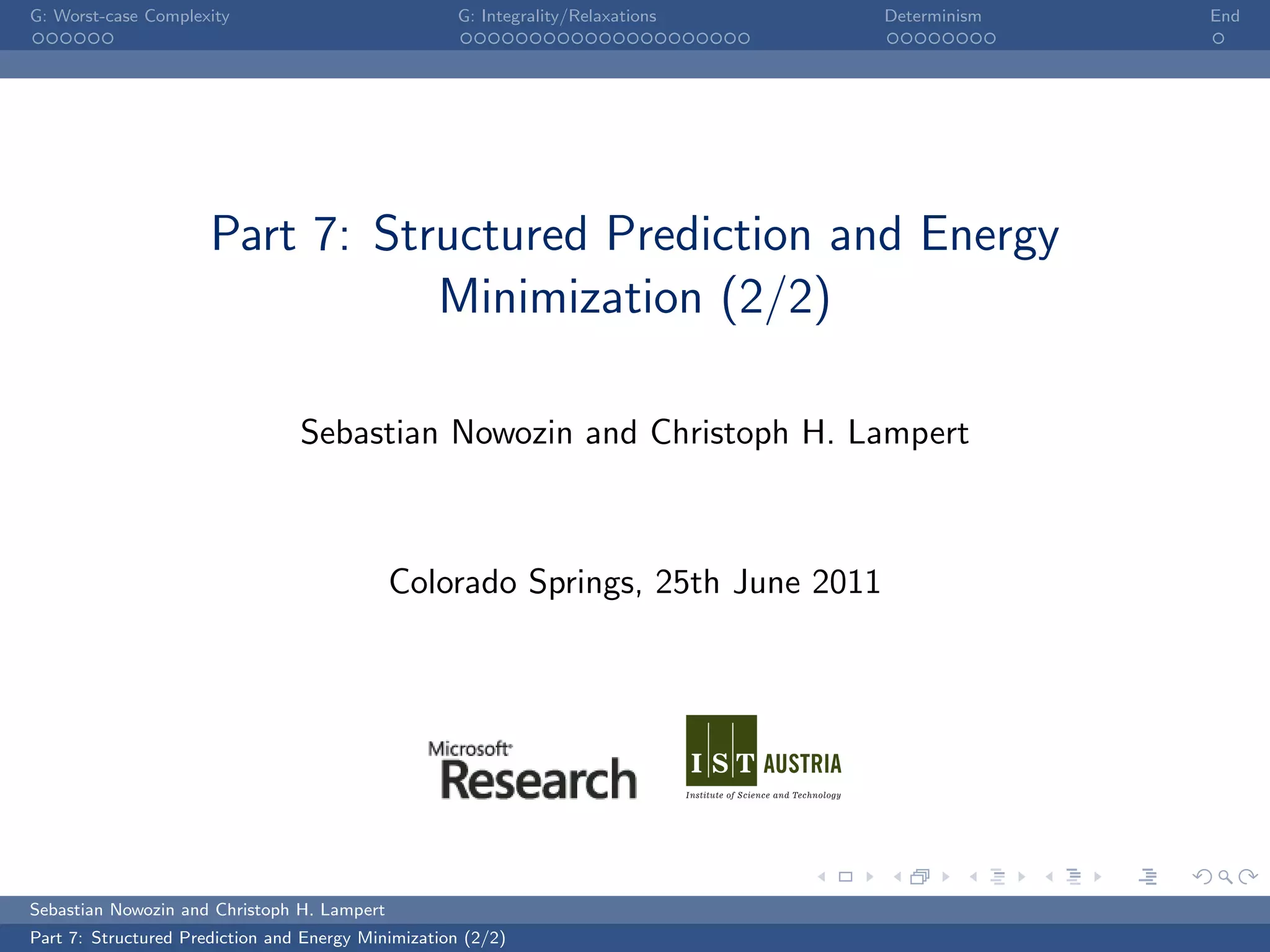 G: Worst-case Complexity
G: Integrality/Relaxations
Determinism
End

Part 7: Structured Prediction and Energy Minimization (2/2)

Sebastian Nowozin and Christoph H. Lampert

Colorado Springs, 25th June 2011

Microsoft Research

IST AUSTRIA
Institute of Science and Technology

Sebastian Nowozin and Christoph H. Lampert
Part 7: Structured Prediction and Energy Minimization (2/2)